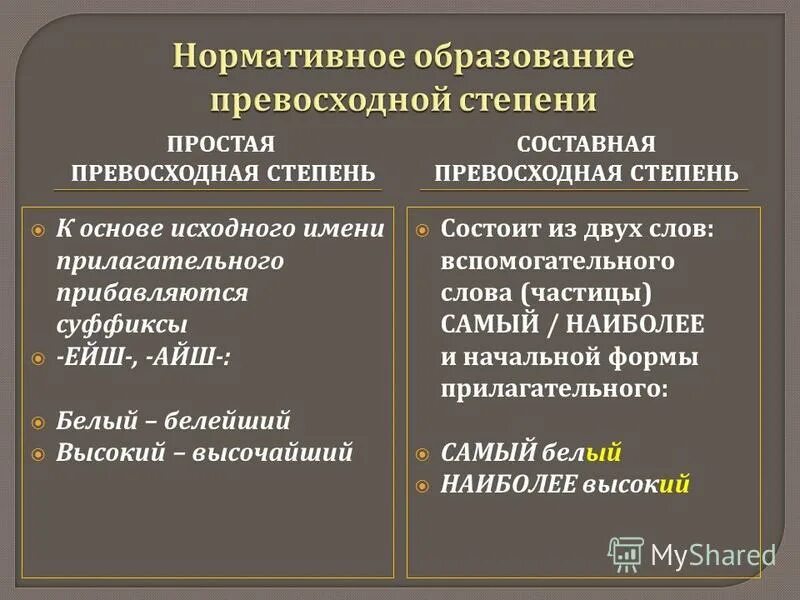 Нормативное образование превосходной степени

ПРОСТАЯ ПРЕВОСХОДНАЯ СТЕПЕНЬ

К основе исходного имени прилагательного прибавляются суффиксы
-ЕЙШ-, -АЙШ-:

Белый – белейший
Высокий – высочайший

СОСТАВНАЯ ПРЕВОСХОДНАЯ СТЕПЕНЬ

Состоит из двух слов: вспомогательного слова (частицы) САМЫЙ / НАИБОЛЕЕ и начальной формы прилагательного:

САМЫЙ белый
НАИБОЛЕЕ высокий

MyShared